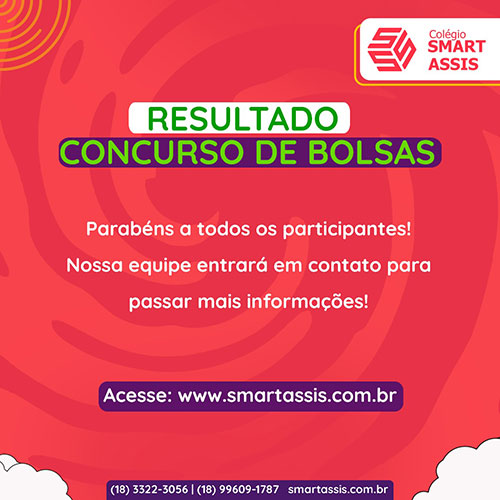 Colégio
SMART
ASSIS

RESULTADO
CONCURSO DE BOLSAS

Parabéns a todos os participantes!
Nossa equipe entrará em contato para passar mais informações!

Acesse: www.smartassis.com.br

(18) 3322-3056 | (18) 99609-1787 smartassis.com.br